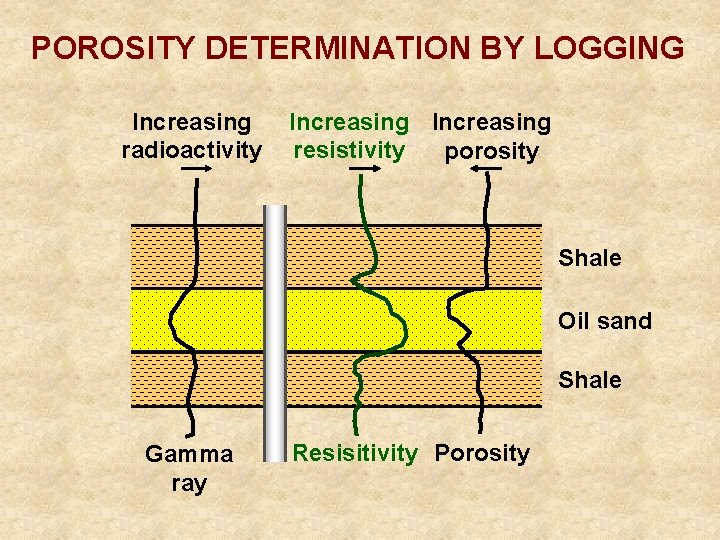 POROSITY DETERMINATION BY LOGGING

Increasing radioactivity

Increasing resistivity

Increasing porosity

Shale

Oil sand

Shale

Gamma ray

Resisitivity

Porosity